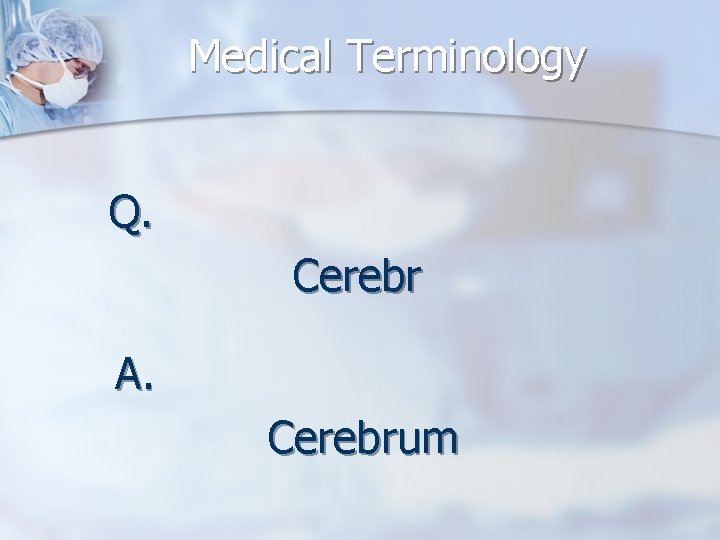 Medical Terminology

Q.

Cerebr

A.

Cerebrum